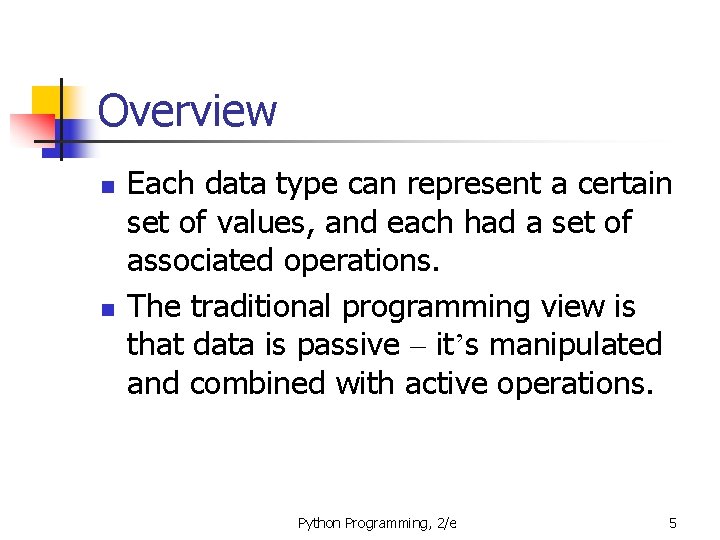 Overview

- Each data type can represent a certain set of values, and each had a set of associated operations.
- The traditional programming view is that data is passive – it’s manipulated and combined with active operations.

Python Programming, 2/e

5